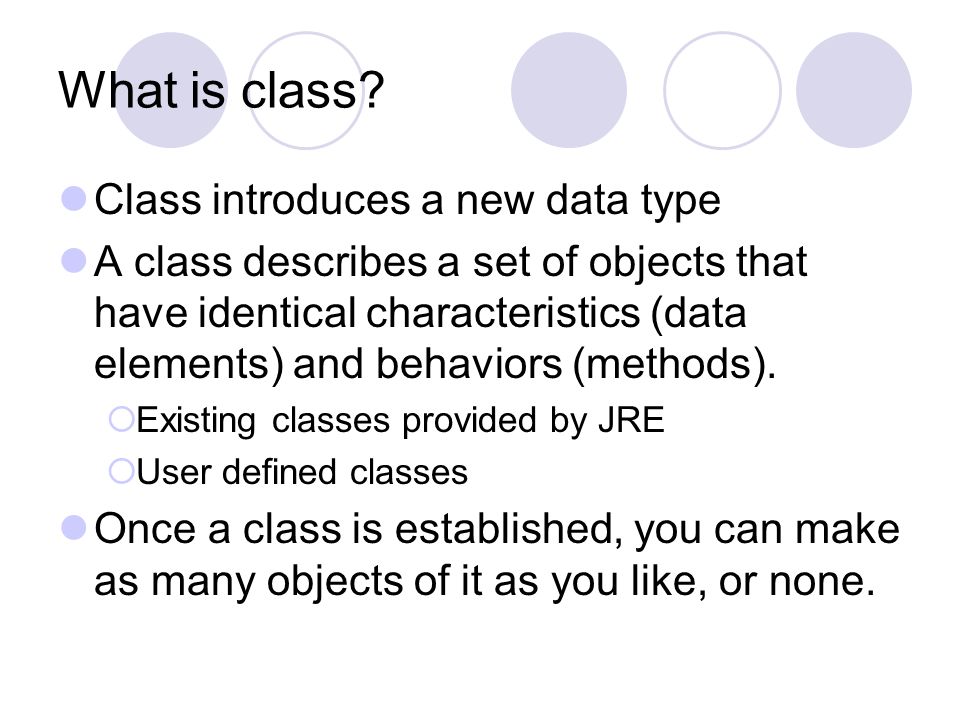 What is class?

Class introduces a new data type

A class describes a set of objects that have identical characteristics (data elements) and behaviors (methods).

Existing classes provided by JRE

User defined classes

Once a class is established, you can make as many objects of it as you like, or none.